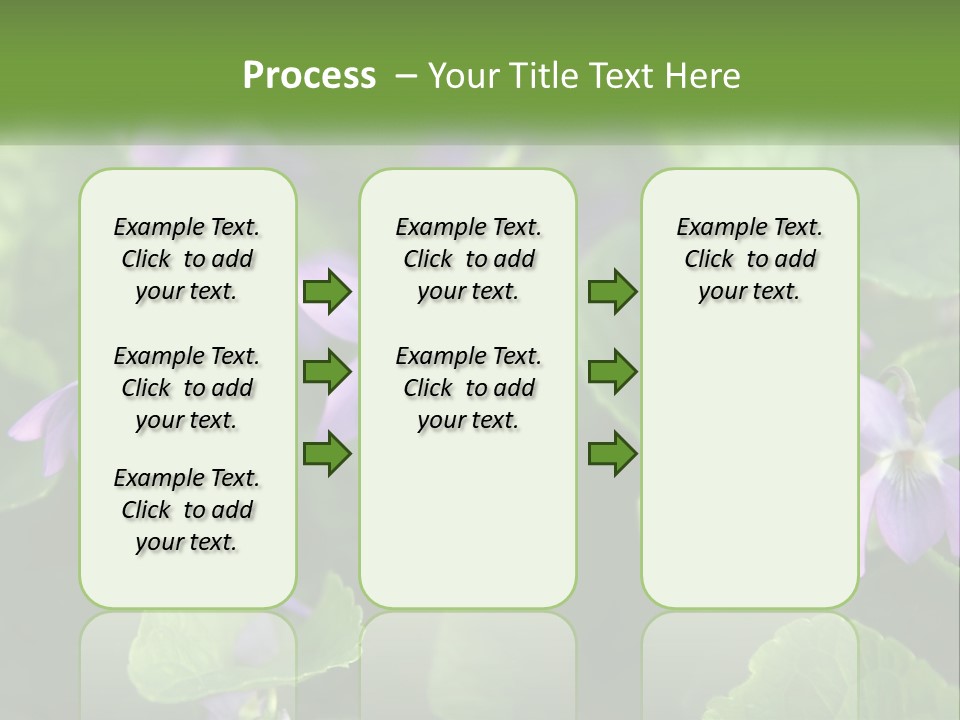 Process – Your Title Text Here

Example Text. Click to add your text.

Example Text. Click to add your text.

Example Text. Click to add your text.

Example Text. Click to add your text.

Example Text. Click to add your text.

Example Text. Click to add your text.